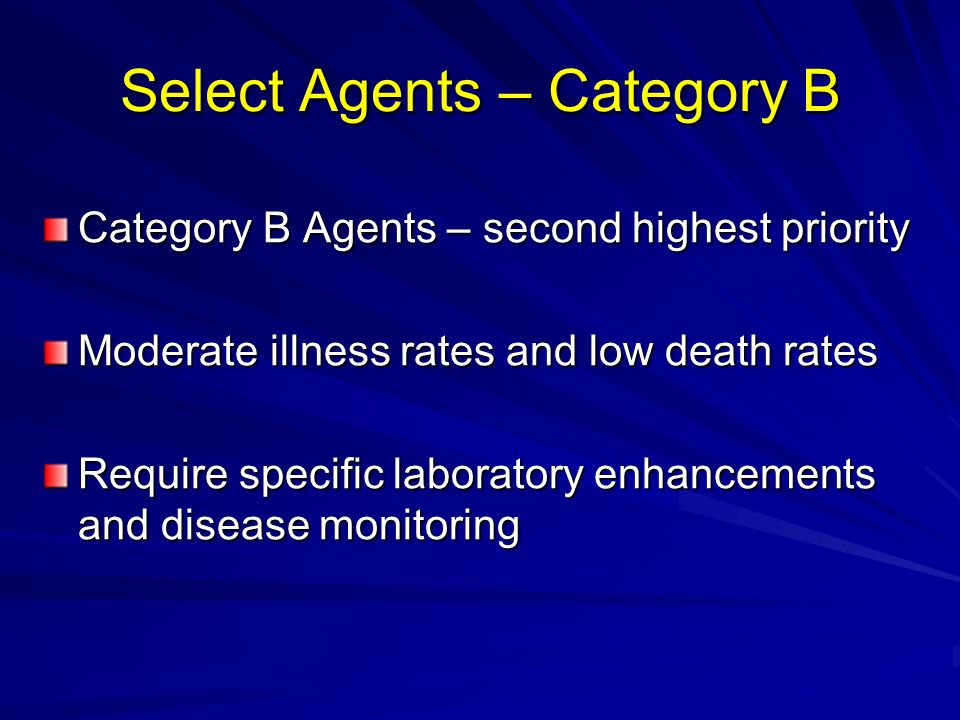 Select Agents – Category B

Category B Agents – second highest priority

Moderate illness rates and low death rates

Require specific laboratory enhancements and disease monitoring